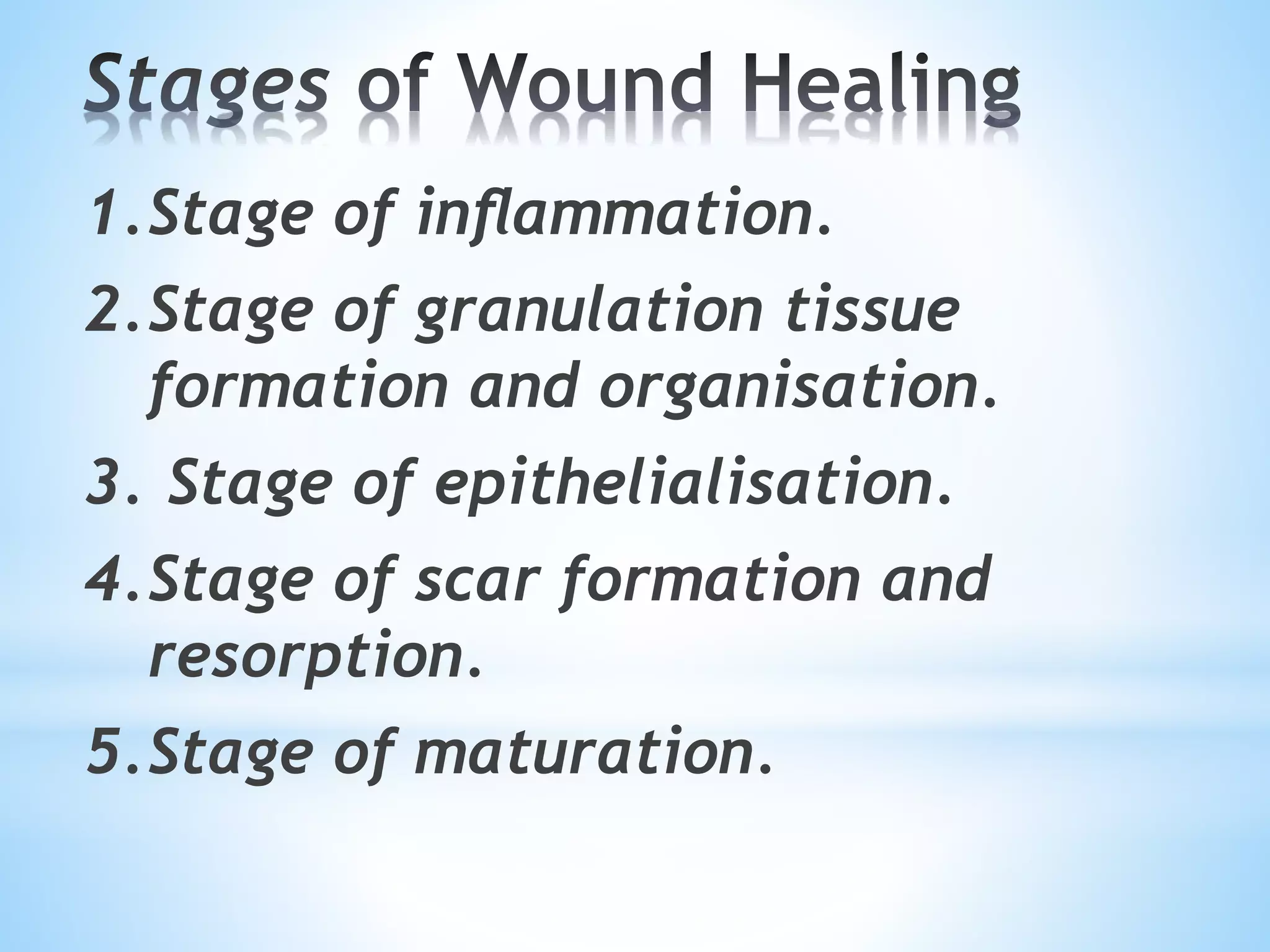 Stages of Wound Healing

1. Stage of inflammation.
2. Stage of granulation tissue formation and organisation.
3. Stage of epithelialisation.
4. Stage of scar formation and resorption.
5. Stage of maturation.